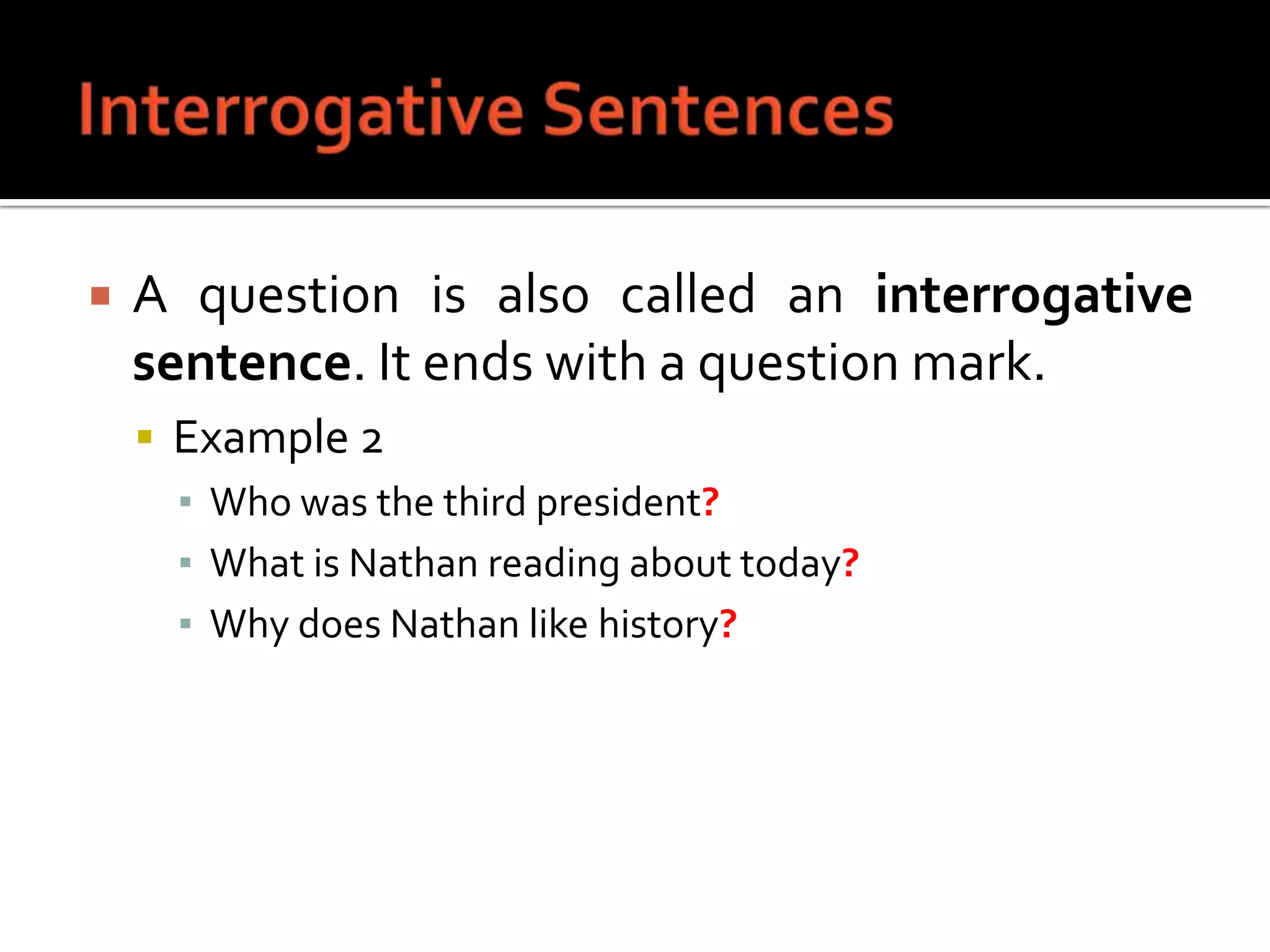 Interrogative Sentences

A question is also called an interrogative sentence. It ends with a question mark.

Example 2

Who was the third president?

What is Nathan reading about today?

Why does Nathan like history?